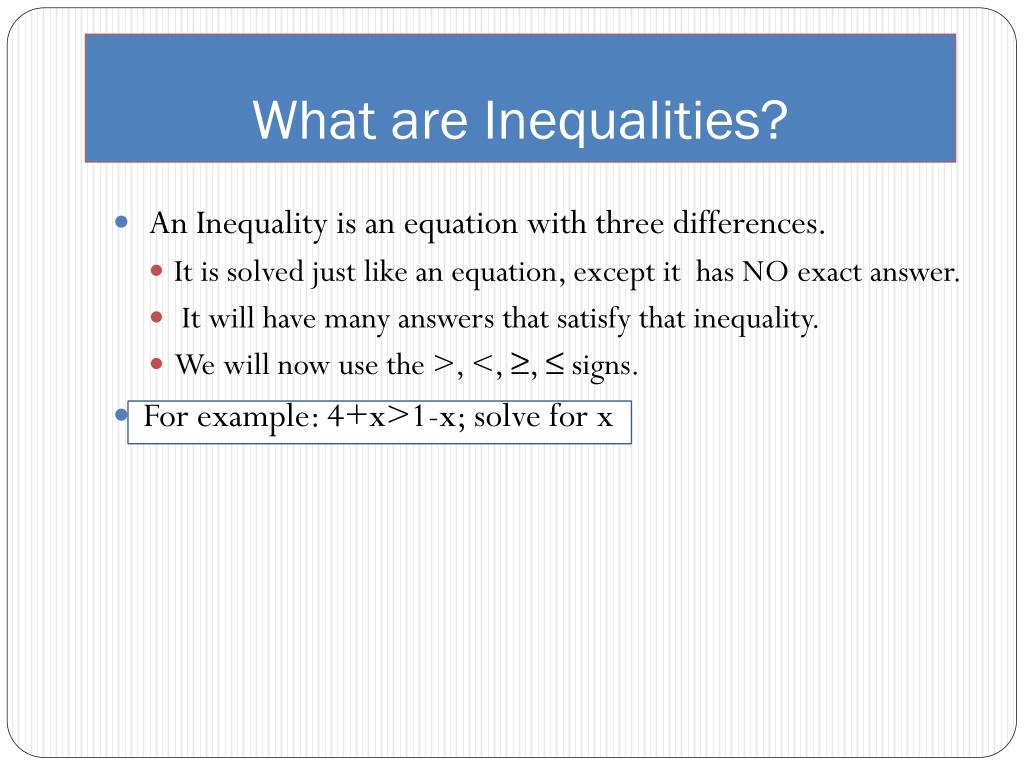 What are Inequalities?

An Inequality is an equation with three differences.

It is solved just like an equation, except it has NO exact answer.

It will have many answers that satisfy that inequality.

We will now use the $>$, $<$, $\geq$, $\leq$ signs.

For example: $4+x>1-x$; solve for x